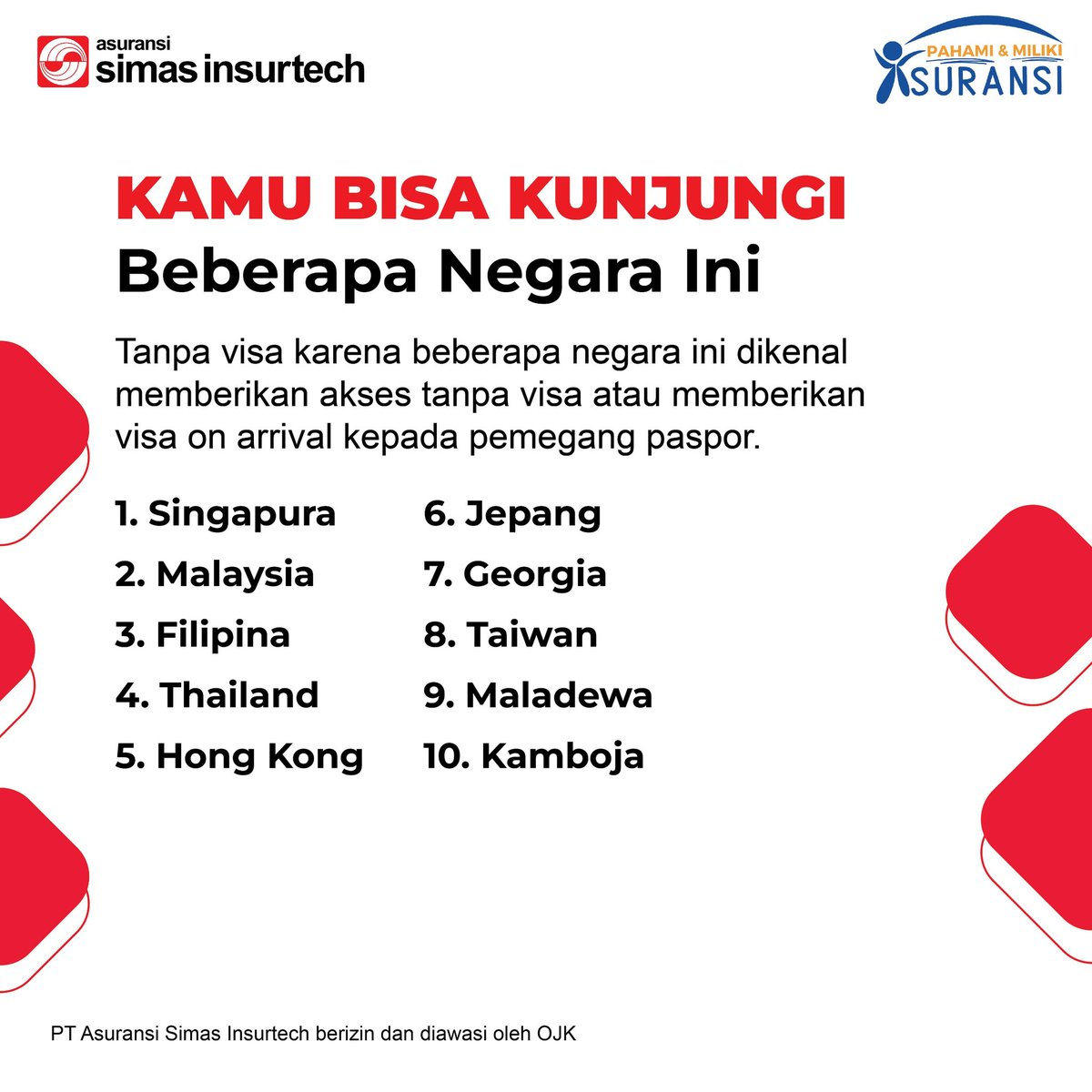 asuransi
simas insurtech

PAHAMI & MILIKI
ASURANSI

KAMU BISA KUNJUNGI
Beberapa Negara Ini

Tanpa visa karena beberapa negara ini dikenal memberikan akses tanpa visa atau memberikan visa on arrival kepada pemegang paspor.

1. Singapura
2. Malaysia
3. Filipina
4. Thailand
5. Hong Kong

6. Jepang
7. Georgia
8. Taiwan
9. Maladewa
10. Kamboja

PT Asuransi Simas Insurtech berizin dan diawasi oleh OJK